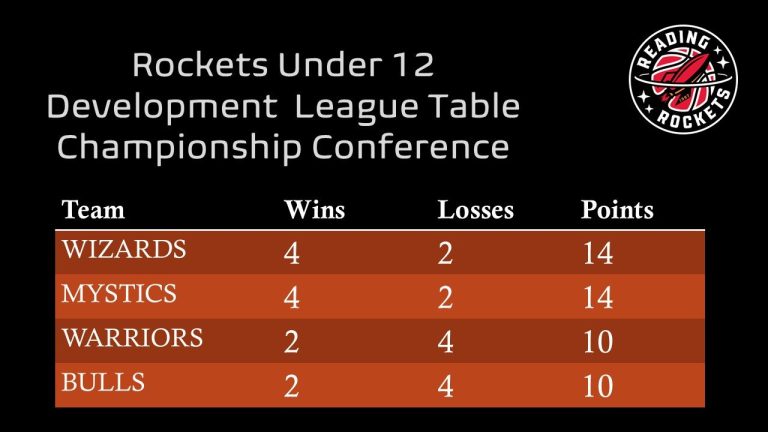 Rockets Under 12
Development League Table
Championship Conference

READING ROCKETS

| Team | Wins | Losses | Points |
|---|---|---|---|
| WIZARDS | 4 | 2 | 14 |
| MYSTICS | 4 | 2 | 14 |
| WARRIORS | 2 | 4 | 10 |
| BULLS | 2 | 4 | 10 |